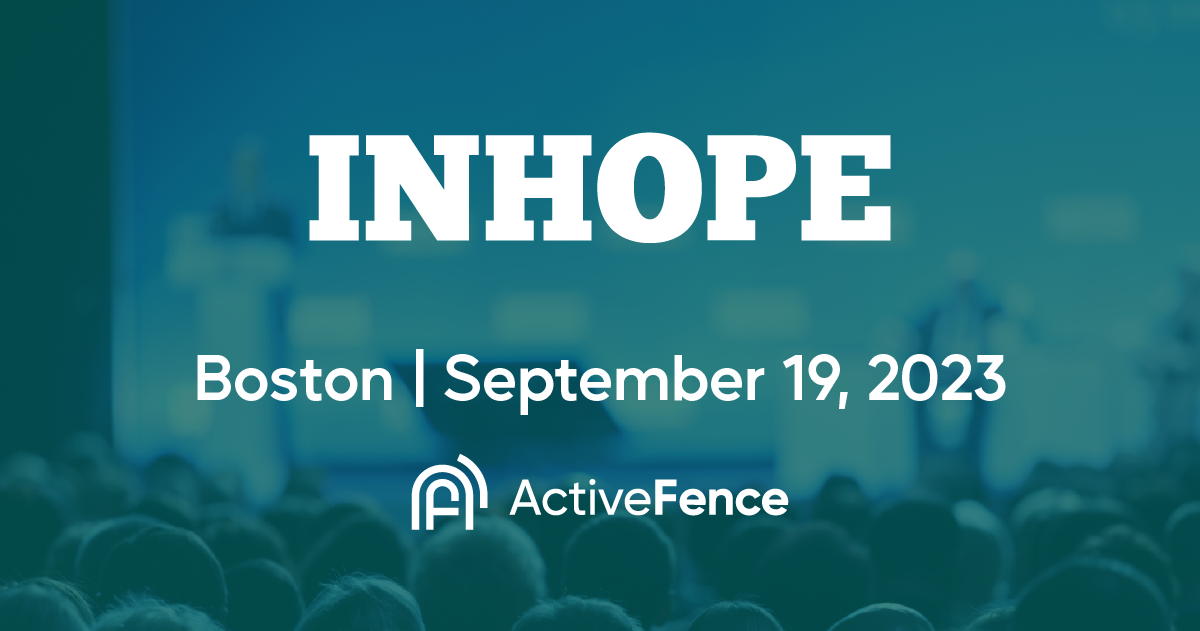 INHOPE

Boston | September 19, 2023

ActiveFence